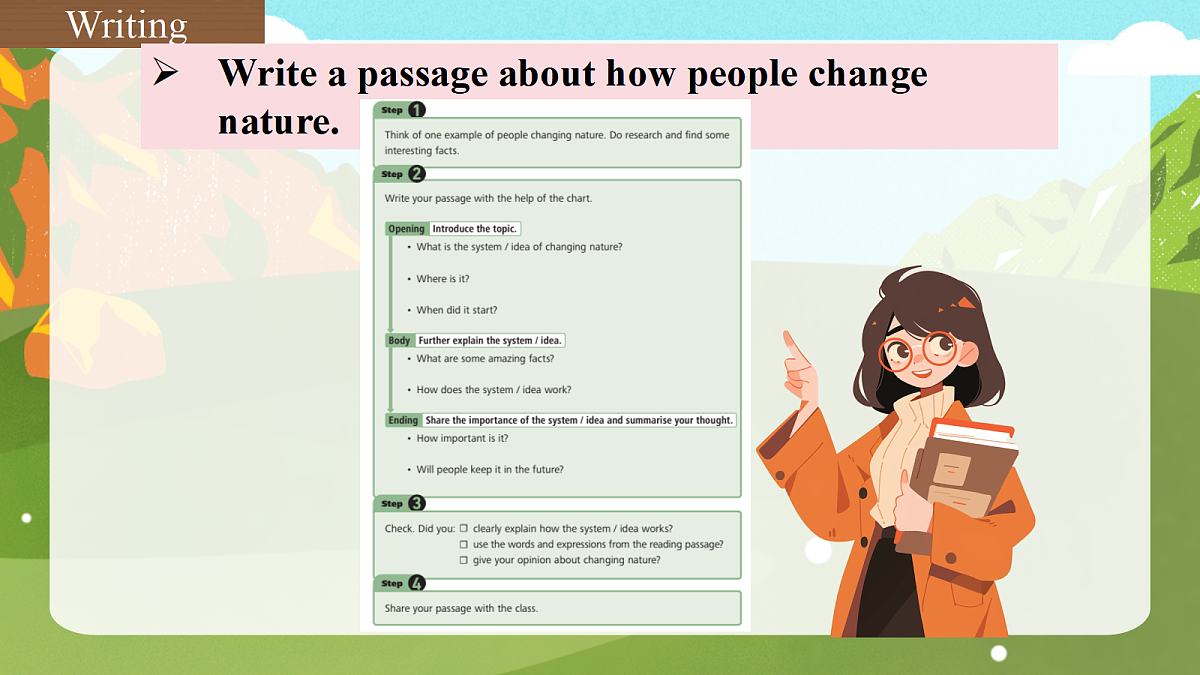 Writing

➢ Write a passage about how people change nature.

Step 1
Think of one example of people changing nature. Do research and find some interesting facts.

Step 2
Write your passage with the help of the chart.

Opening Introduce the topic.
• What is the system / idea of changing nature?
• Where is it?
• When did it start?

Body Further explain the system / idea.
• What are some amazing facts?
• How does the system / idea work?

Ending Share the importance of the system / idea and summarise your thought.
• How important is it?
• Will people keep it in the future?

Step 3
Check. Did you: ☐ clearly explain how the system / idea works?
☐ use the words and expressions from the reading passage?
☐ give your opinion about changing nature?

Step 4
Share your passage with the class.